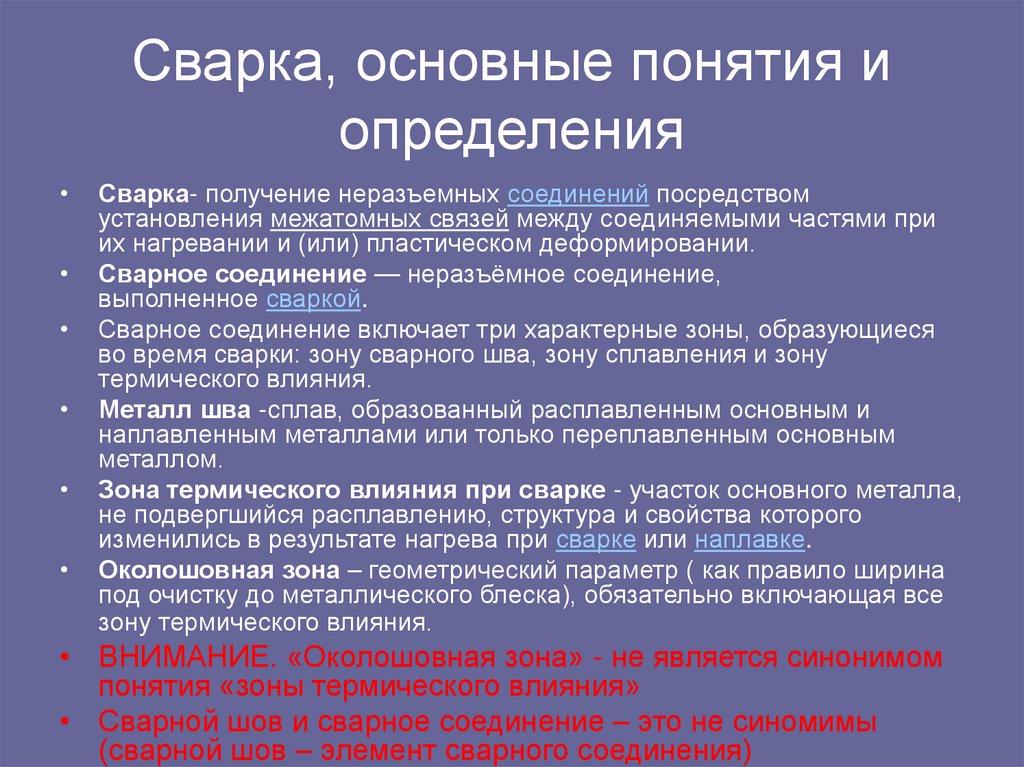 Сварка, основные понятия и определения

• Сварка- получение неразъемных соединений посредством установления межатомных связей между соединяемыми частями при их нагревании и (или) пластическом деформировании.

• Сварное соединение — неразъёмное соединение, выполненное сваркой.

• Сварное соединение включает три характерные зоны, образующиеся во время сварки: зону сварного шва, зону сплавления и зону термического влияния.

• Металл шва -сплав, образованный расплавленным основным и наплавленным металлами или только переплавленным основным металлом.

• Зона термического влияния при сварке - участок основного металла, не подвергшийся расплавлению, структура и свойства которого изменились в результате нагрева при сварке или наплавке.

• Околошовная зона – геометрический параметр ( как правило ширина под очистку до металлического блеска), обязательно включающая все зону термического влияния.

• ВНИМАНИЕ. «Околошовная зона» - не является синонимом понятия «зоны термического влияния»

• Сварной шов и сварное соединение – это не синомимы (сварной шов – элемент сварного соединения)